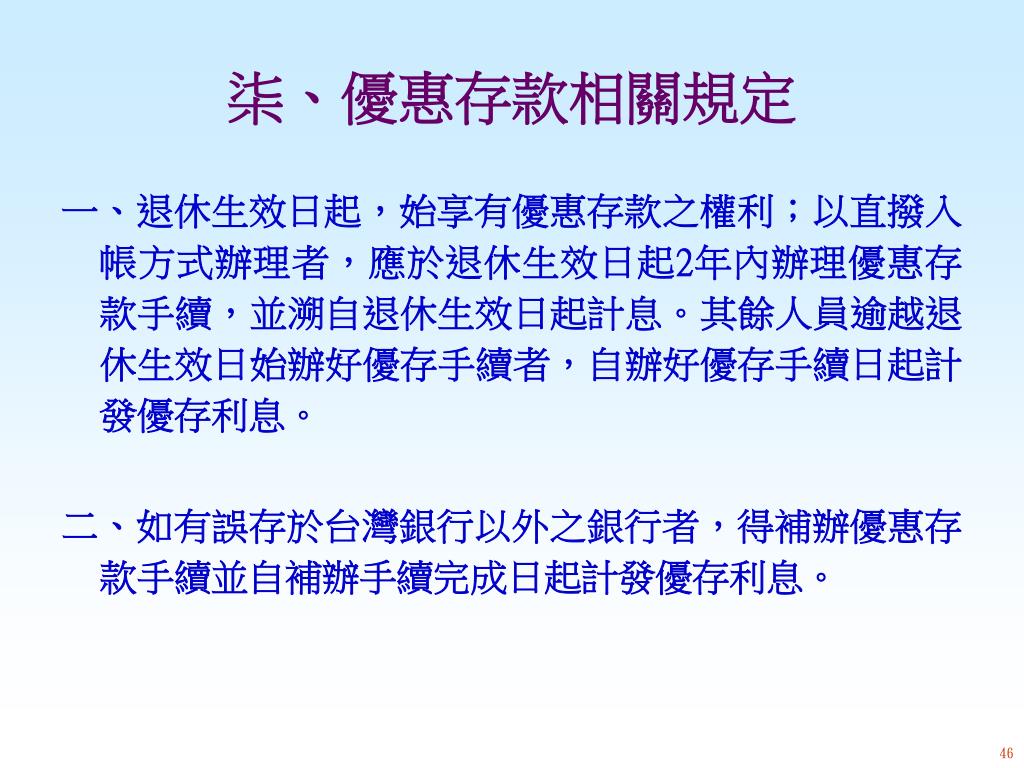 柒、優惠存款相關規定

一、退休生效日起，始享有優惠存款之權利；以直撥入帳方式辦理者，應於退休生效日起2年內辦理優惠存款手續，並溯自退休生效日起計息。其餘人員逾越退休生效日始辦好優存手續者，自辦好優存手續日起計發優存利息。

二、如有誤存於台灣銀行以外之銀行者，得補辦優惠存款手續並自補辦手續完成日起計發優存利息。

46